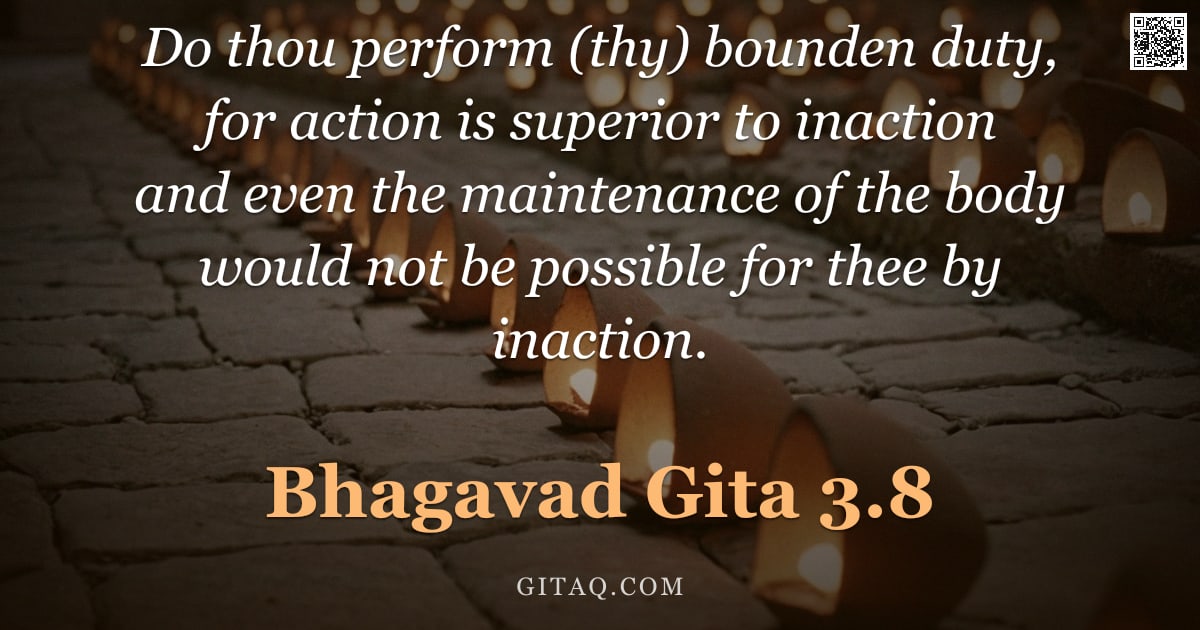 Do thou perform (thy) bounden duty, for action is superior to inaction and even the maintenance of the body would not be possible for thee by inaction.

Bhagavad Gita 3.8

GITAQ.COM